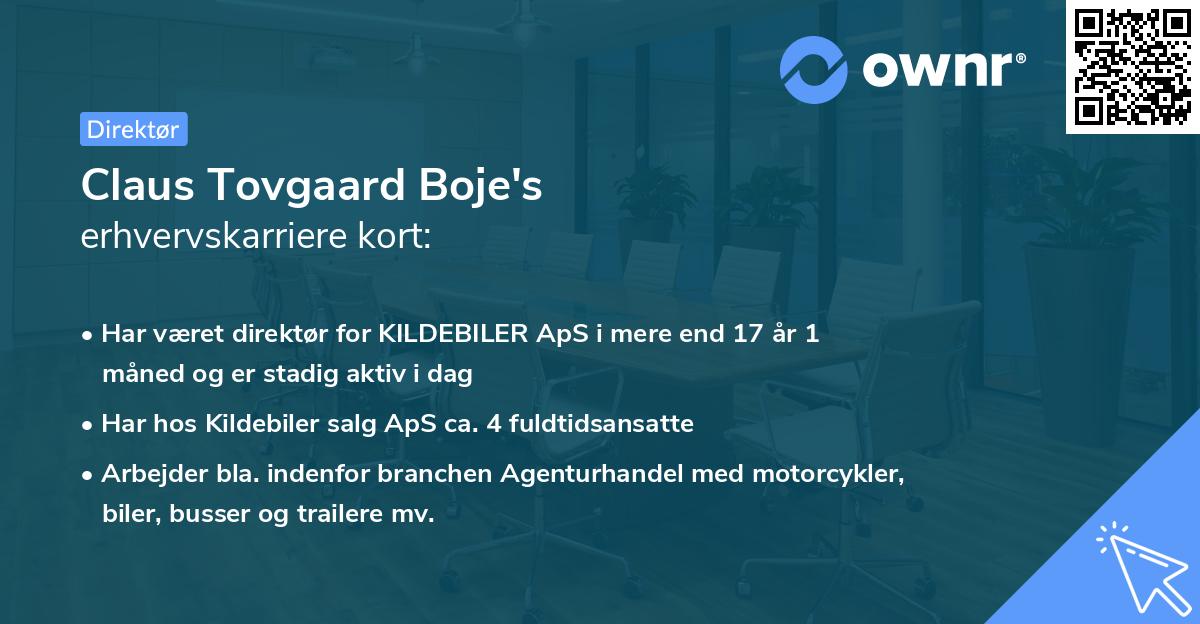 ownr®

Direktør

Claus Tovgaard Boje's
erhvervskarriere kort:

• Har været direktør for KILDEBILER ApS i mere end 17 år 1 måned og er stadig aktiv i dag

• Har hos Kildebiler salg ApS ca. 4 fuldtidsansatte

• Arbejder bla. indenfor branchen Agenturhandel med motorcykler, biler, busser og trailere mv.